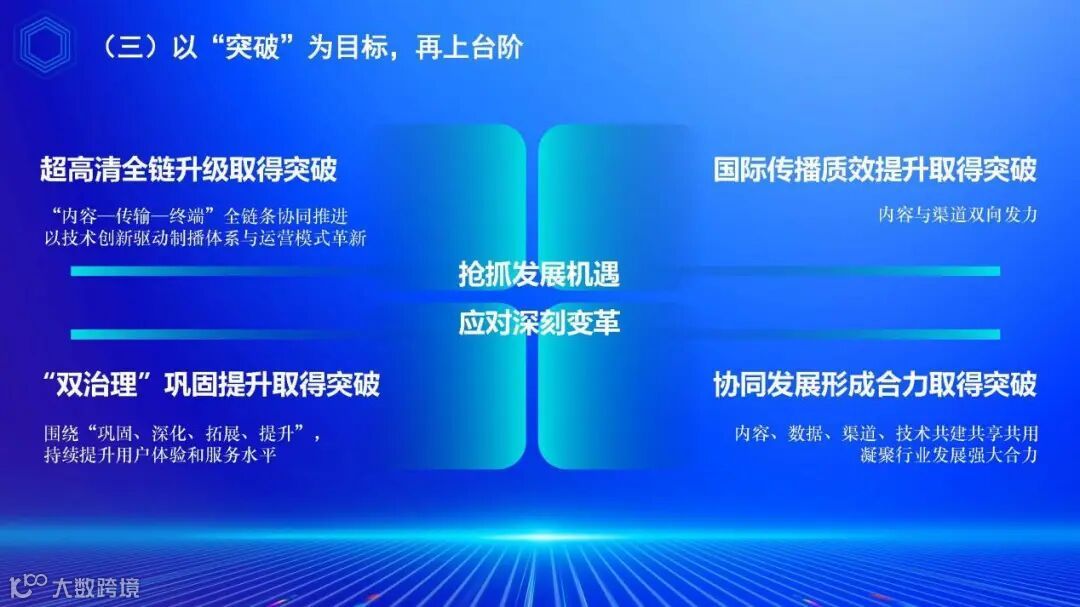 （三）以“突破”为目标，再上台阶

超高清全链升级取得突破

“内容—传输—终端”全链条协同推进
以技术创新驱动制播体系与运营模式革新

国际传播质效提升取得突破

内容与渠道双向发力

抢抓发展机遇

应对深刻变革

“双治理”巩固提升取得突破

围绕“巩固、深化、拓展、提升”，
持续提升用户体验和服务水平

协同发展形成合力取得突破

内容、数据、渠道、技术共建共享共用
凝聚行业发展强大合力

大数跨境